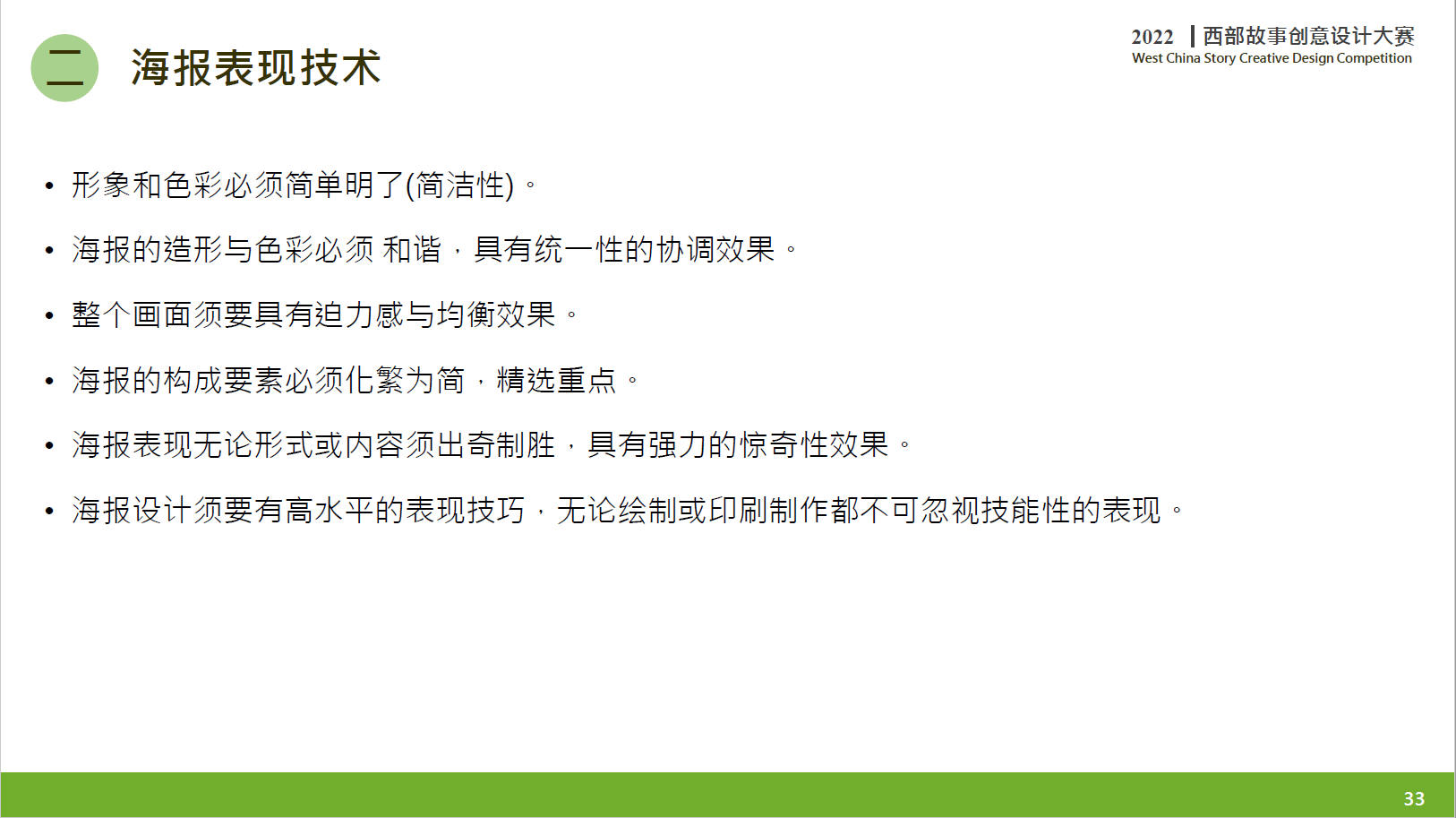 二 海报表现技术

2022 | 西部故事创意设计大赛
West China Story Creative Design Competition

• 形象和色彩必须简单明了(简洁性)。

• 海报的造形与色彩必须 和谐，具有统一性的协调效果。

• 整个画面须要具有迫力感与均衡效果。

• 海报的构成要素必须化繁为简，精选重点。

• 海报表现无论形式或内容须出奇制胜，具有强力的惊奇性效果。

• 海报设计须要有高水平的表现技巧，无论绘制或印刷制作都不可忽视技能性的表现。

33